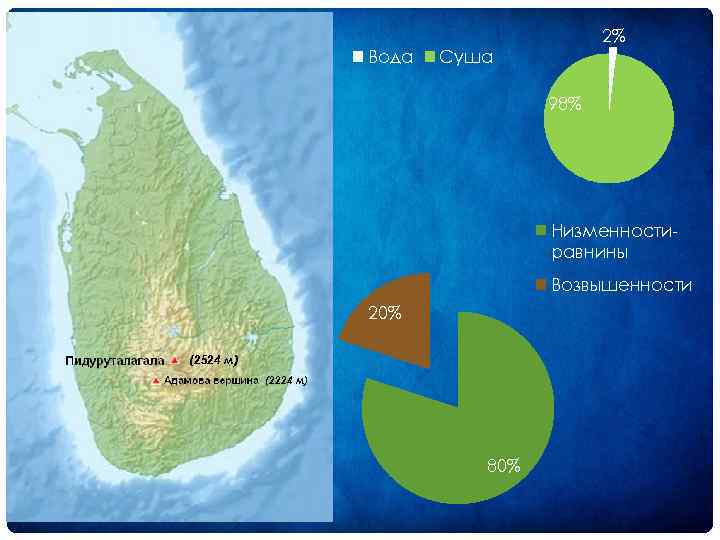 Пидуруталагала (2524 м)
Адамова вершина (2224 м)

Вода Суша

2%

98%

Низменности-равнины

Возвышенности

20%

80%